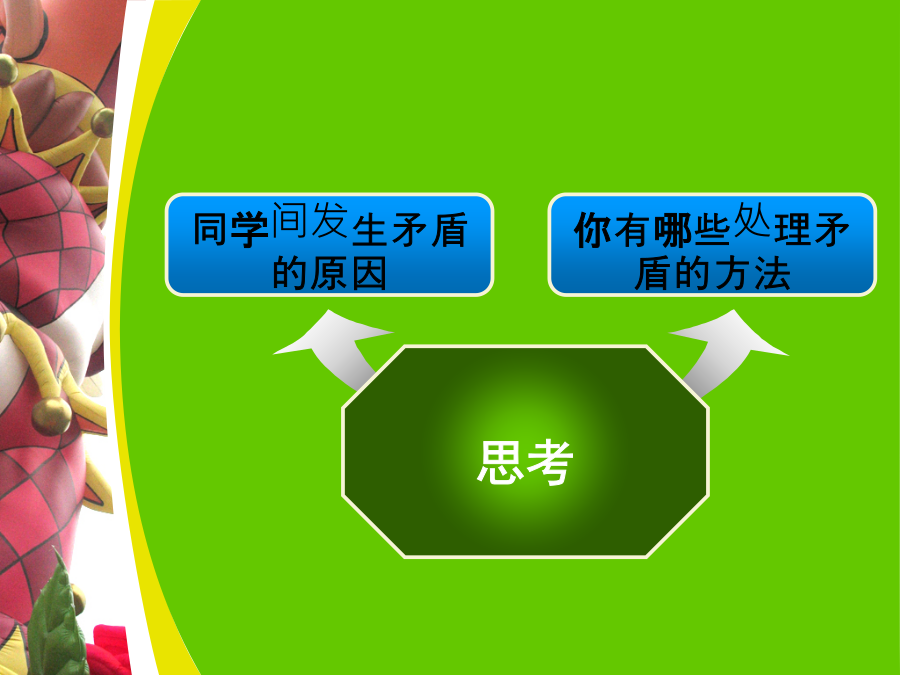 同学间发生矛盾的原因

你有哪些处理矛盾的方法

思考